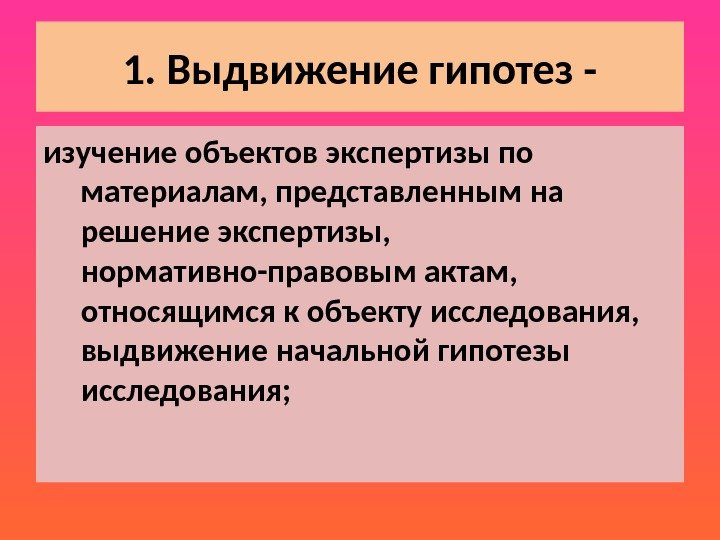 1. Выдвижение гипотез -

изучение объектов экспертизы по материалам, представленным на решение экспертизы, нормативно-правовым актам, относящимся к объекту исследования, выдвижение начальной гипотезы исследования;